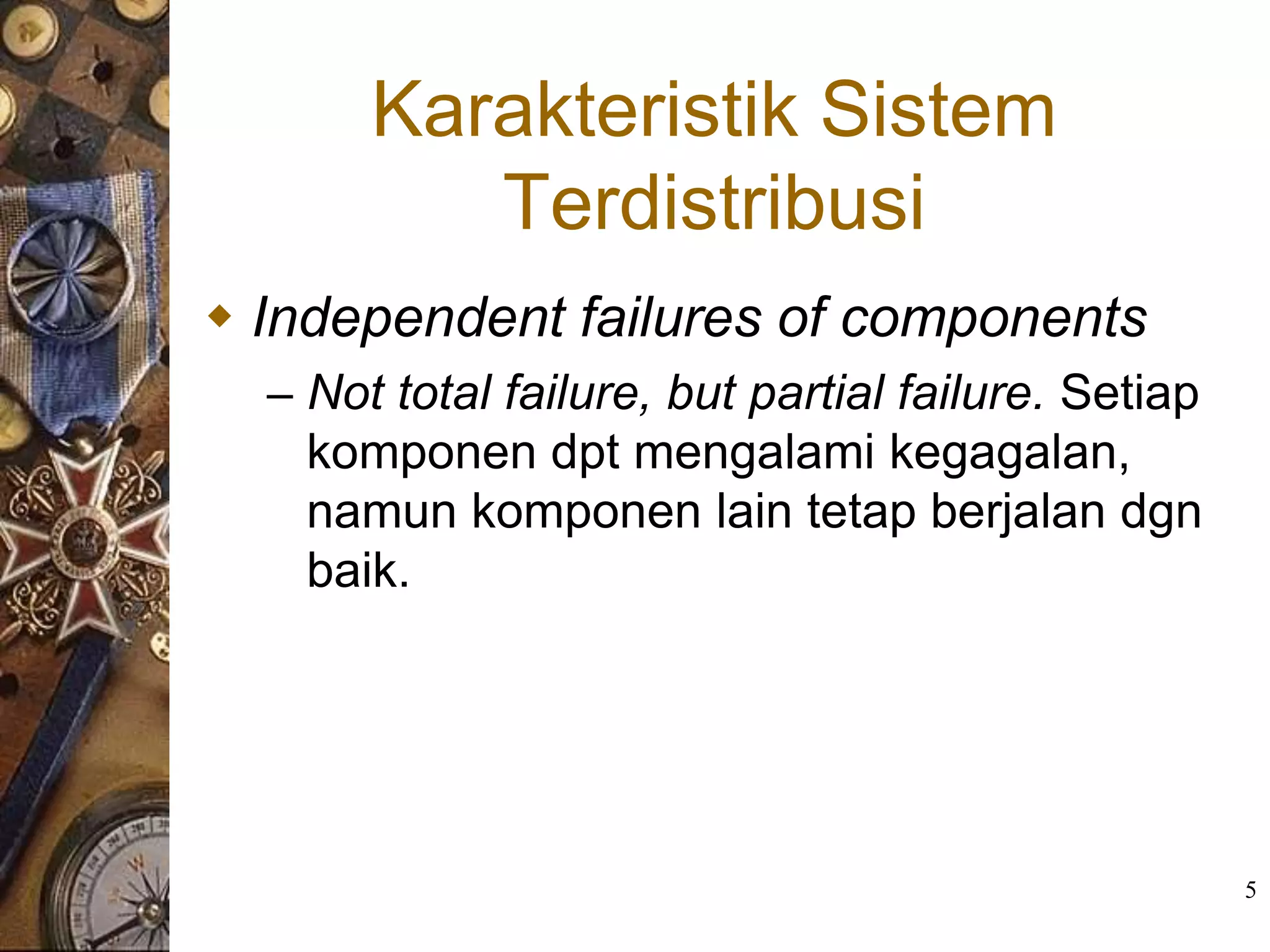 Karakteristik Sistem Terdistribusi

◆ Independent failures of components

– Not total failure, but partial failure. Setiap komponen dpt mengalami kegagalan, namun komponen lain tetap berjalan dgn baik.

5